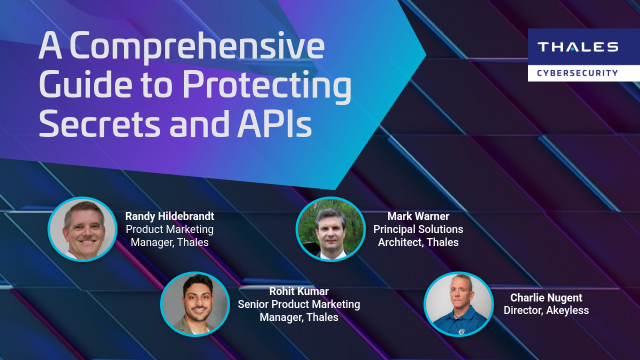 A Comprehensive Guide to Protecting Secrets and APIs

THALES
CYBERSECURITY

Randy Hildebrandt
Product Marketing Manager, Thales

Mark Warner
Principal Solutions Architect, Thales

Rohit Kumar
Senior Product Marketing Manager, Thales

Charlie Nugent
Director, Akeyless